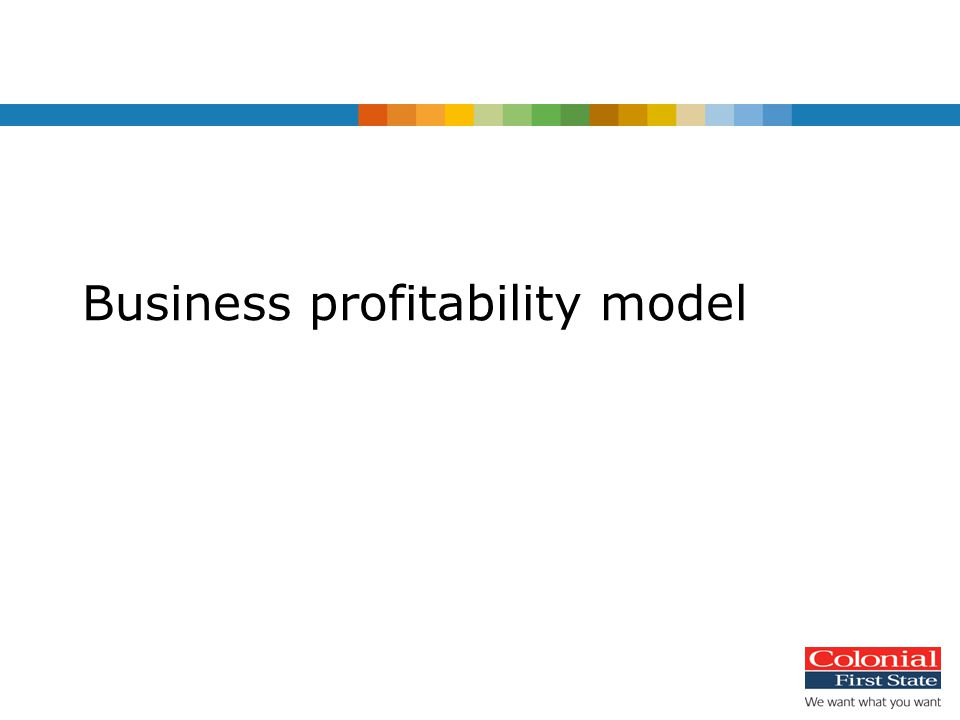 Business profitability model

Colonial
First State
We want what you want